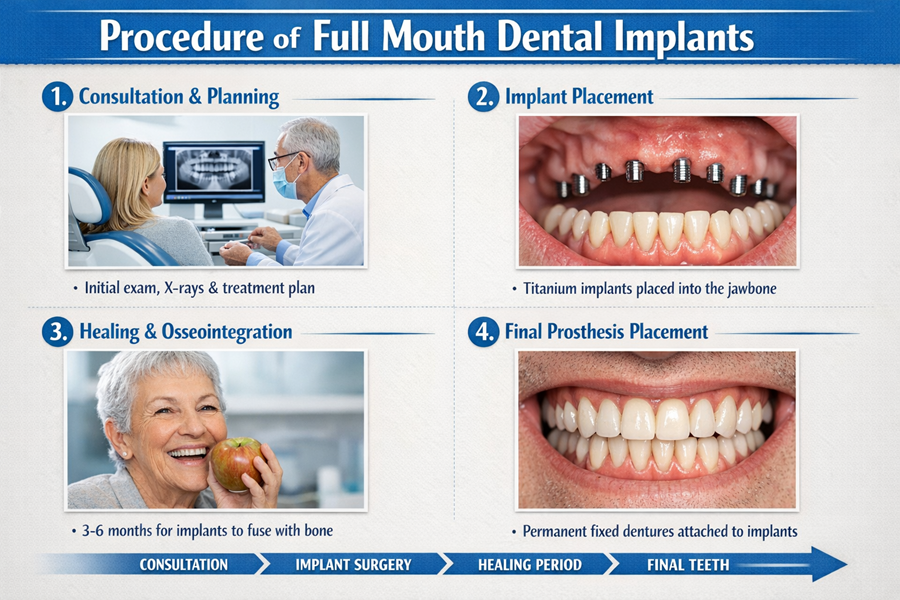 Procedure of Full Mouth Dental Implants

1. Consultation & Planning

• Initial exam, X-rays & treatment plan

2. Implant Placement

• Titanium implants placed into the jawbone

3. Healing & Osseointegration

• 3-6 months for implants to fuse with bone

4. Final Prosthesis Placement

• Permanent fixed dentures attached to implants

CONSULTATION
IMPLANT SURGERY
HEALING PERIOD
FINAL TEETH